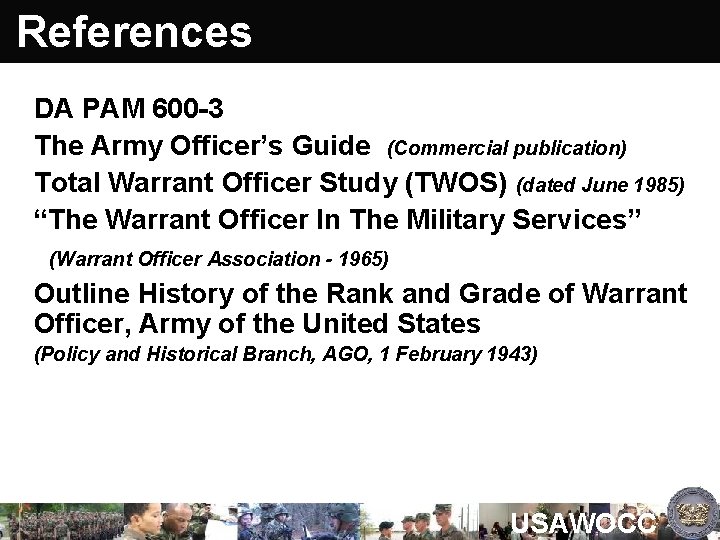 References

DA PAM 600-3

The Army Officer's Guide (Commercial publication)

Total Warrant Officer Study (TWOS) (dated June 1985)

"The Warrant Officer In The Military Services"
(Warrant Officer Association - 1965)

Outline History of the Rank and Grade of Warrant Officer, Army of the United States
(Policy and Historical Branch, AGO, 1 February 1943)

USAWOCC